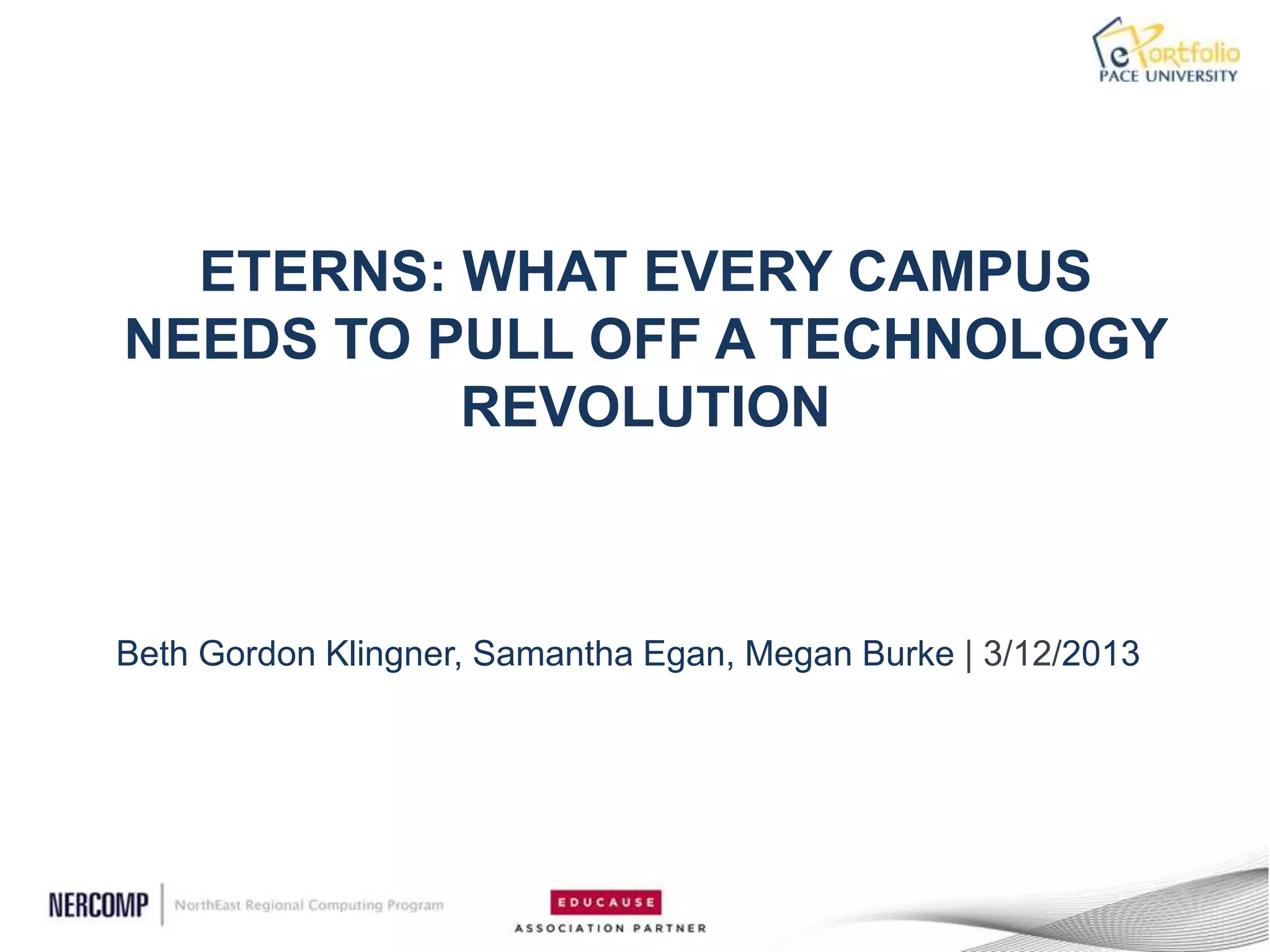 ePortfolio
PACE UNIVERSITY

ETERNS: WHAT EVERY CAMPUS NEEDS TO PULL OFF A TECHNOLOGY REVOLUTION

Beth Gordon Klingner, Samantha Egan, Megan Burke | 3/12/2013

NERCOMP | NorthEast Regional Computing Program

EDUCAUSE
ASSOCIATION PARTNER